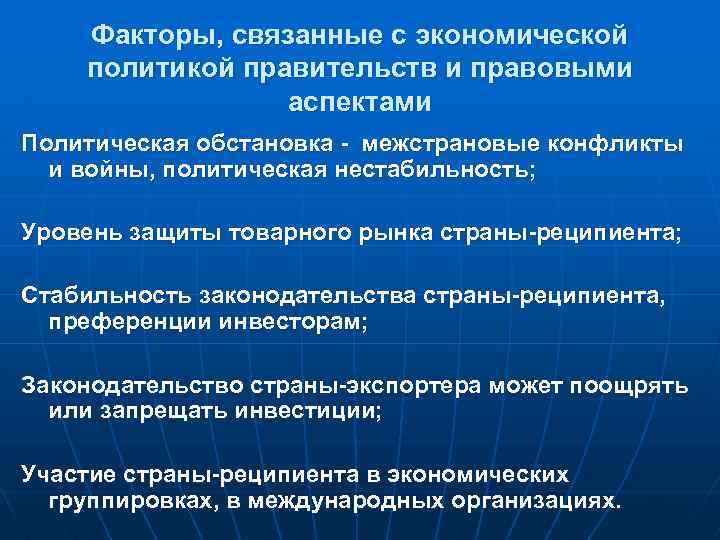 Факторы, связанные с экономической политикой правительств и правовыми аспектами

Политическая обстановка - межстрановые конфликты и войны, политическая нестабильность;

Уровень защиты товарного рынка страны-реципиента;

Стабильность законодательства страны-реципиента, преференции инвесторам;

Законодательство страны-экспортера может поощрять или запрещать инвестиции;

Участие страны-реципиента в экономических группировках, в международных организациях.